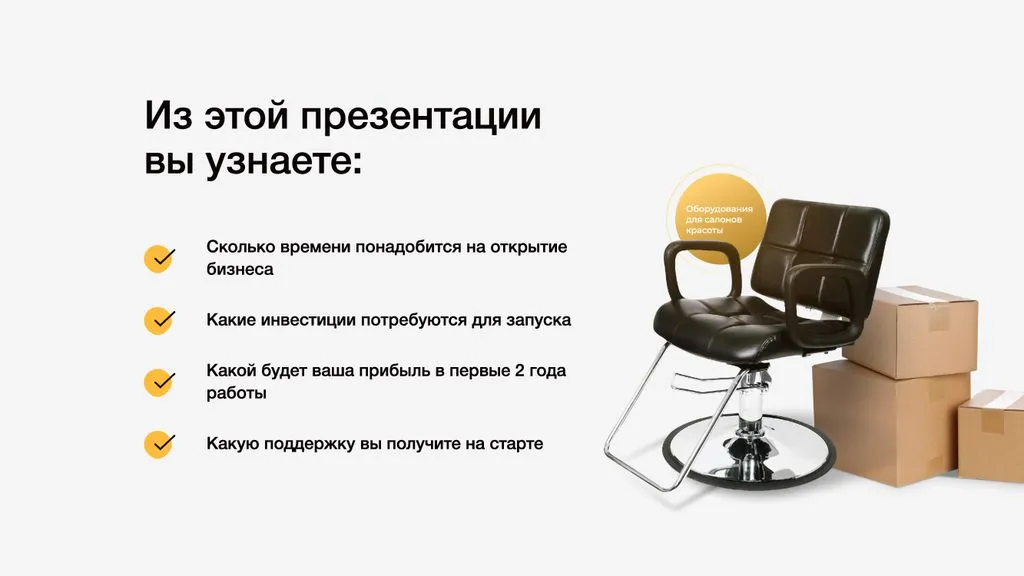 Из этой презентации вы узнаете:

Сколько времени понадобится на открытие бизнеса

Какие инвестиции потребуются для запуска

Какой будет ваша прибыль в первые 2 года работы

Какую поддержку вы получите на старте

Оборудования для салонов красоты